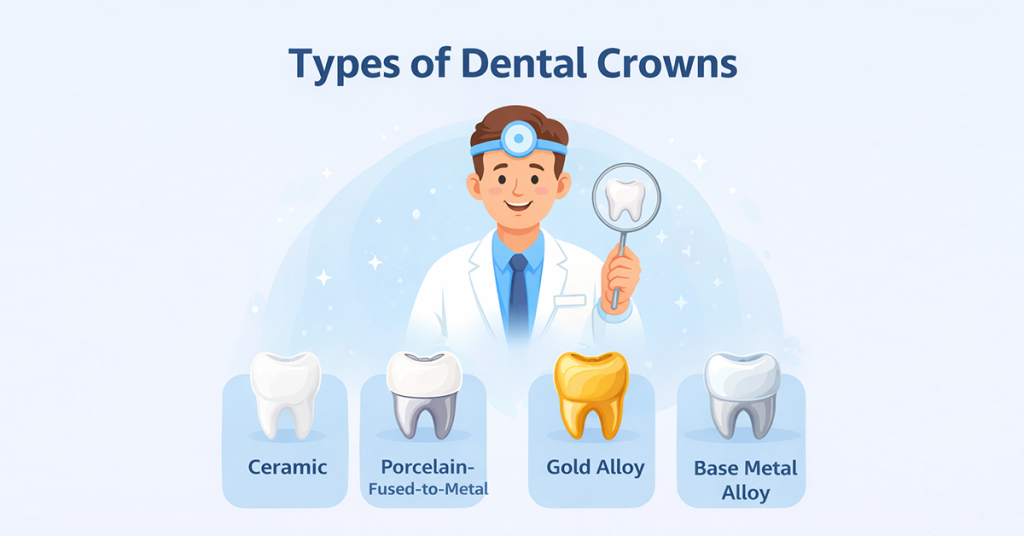 Types of Dental Crowns

Ceramic

Porcelain-Fused-to-Metal

Gold Alloy

Base Metal Alloy